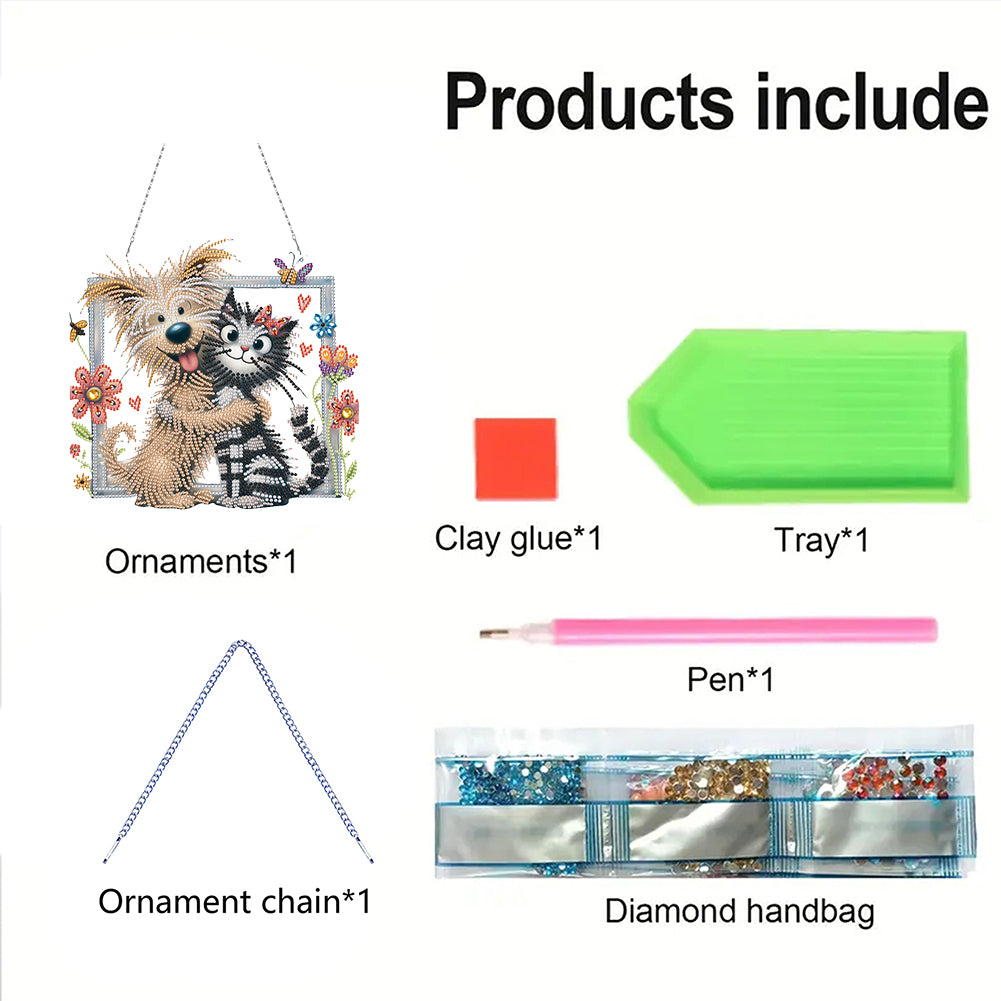 Products include

Ornaments*1

Clay glue*1

Tray*1

Pen*1

Ornament chain*1

Diamond handbag